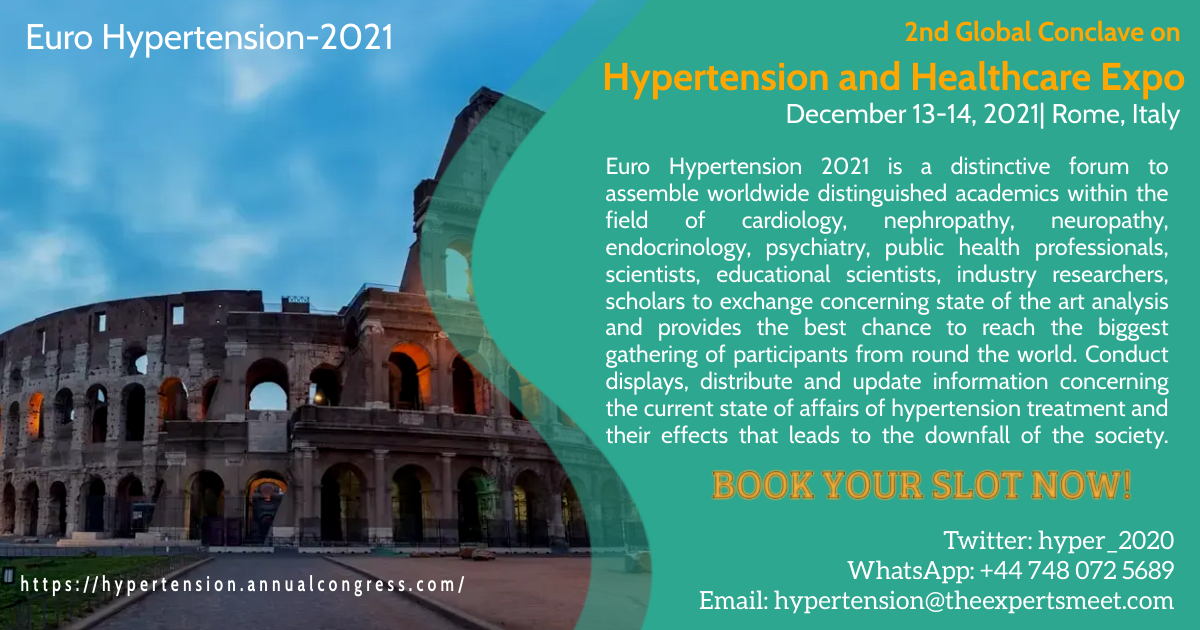 Euro Hypertension-2021

2nd Global Conclave on

Hypertension and Healthcare Expo

December 13-14, 2021| Rome, Italy

Euro Hypertension 2021 is a distinctive forum to assemble worldwide distinguished academics within the field of cardiology, nephropathy, neuropathy, endocrinology, psychiatry, public health professionals, scientists, educational scientists, industry researchers, scholars to exchange concerning state of the art analysis and provides the best chance to reach the biggest gathering of participants from round the world. Conduct displays, distribute and update information concerning the current state of affairs of hypertension treatment and their effects that leads to the downfall of the society.

BOOK YOUR SLOT NOW!

Twitter: hyper_2020
WhatsApp: +44 748 072 5689
Email: hypertension@theexpertsmeet.com

https://hypertension.annualcongress.com/